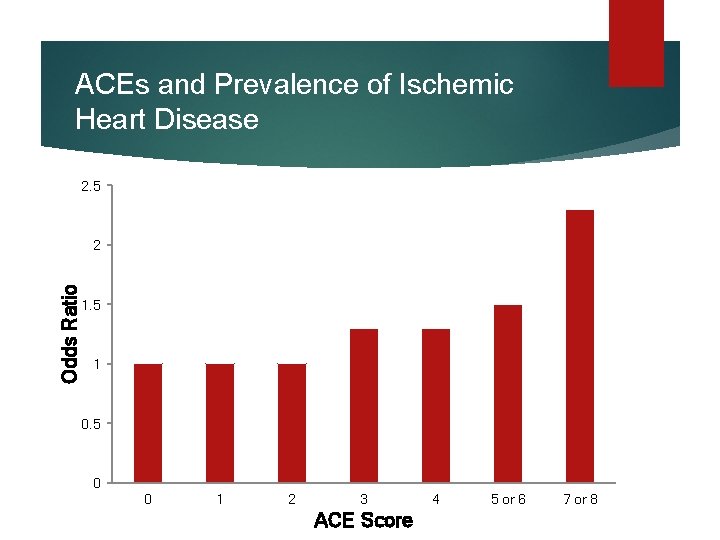 ACEs and Prevalence of Ischemic Heart Disease

2.5
2
1.5
1
0.5
0

Odds Ratio

0
1
2
3
4
5 or 6
7 or 8

ACE Score